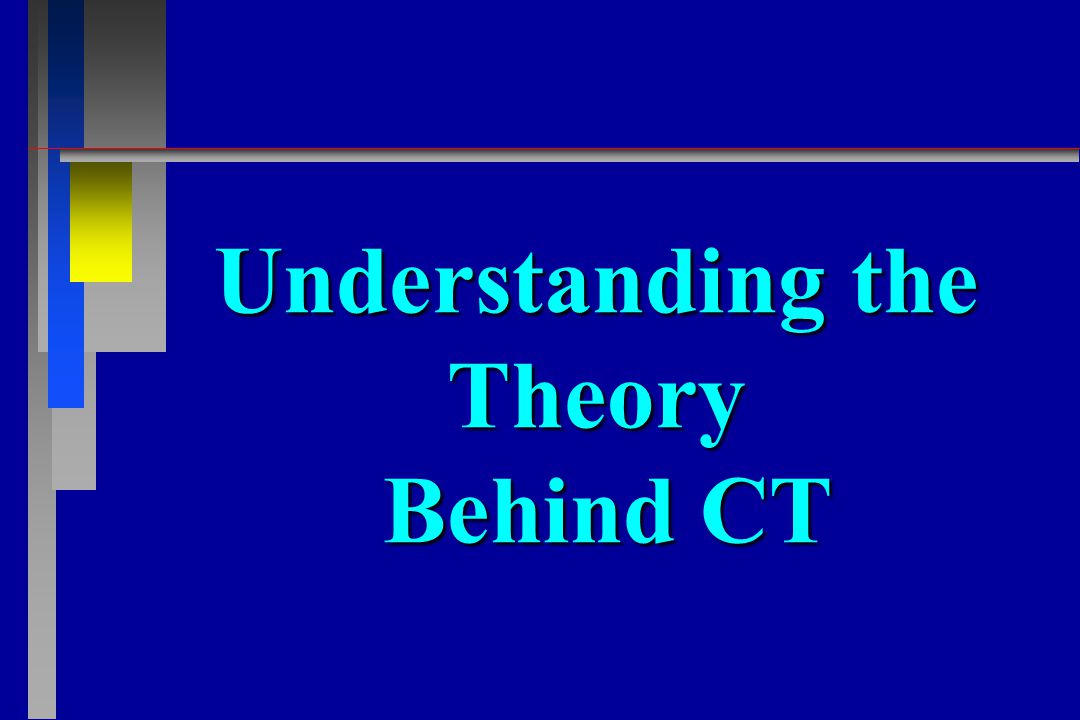 Understanding the Theory Behind CT